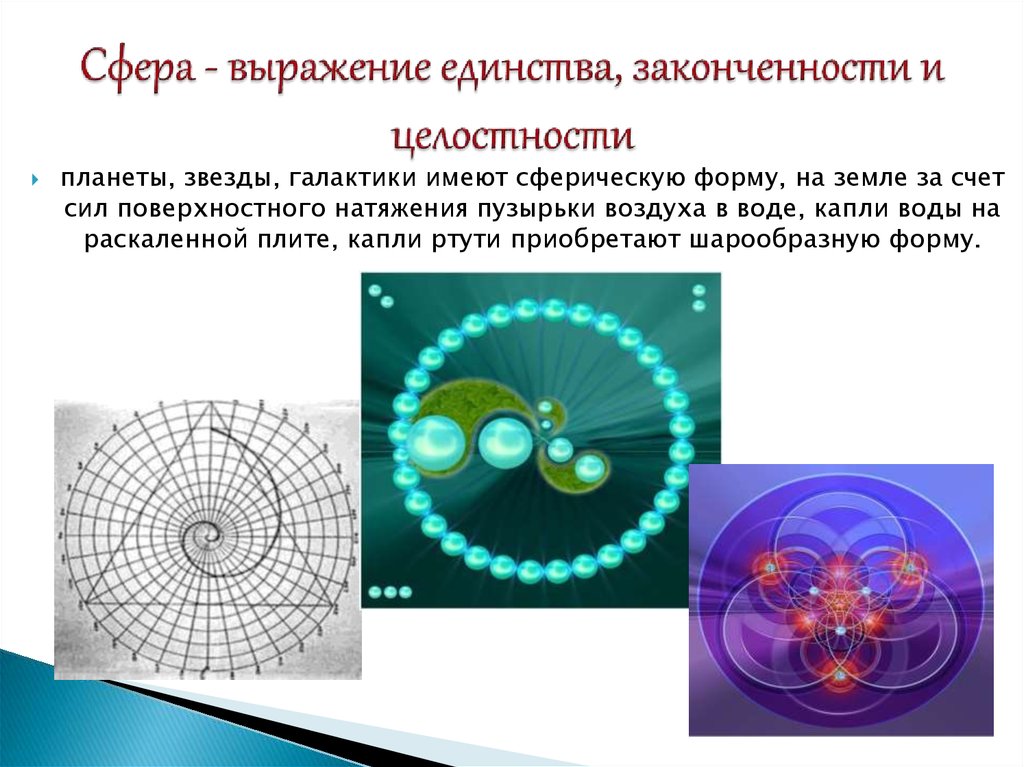 Сфера - выражение единства, законченности и целостности

планеты, звезды, галактики имеют сферическую форму, на земле за счет сил поверхностного натяжения пузырьки воздуха в воде, капли воды на раскаленной плите, капли ртути приобретают шарообразную форму.